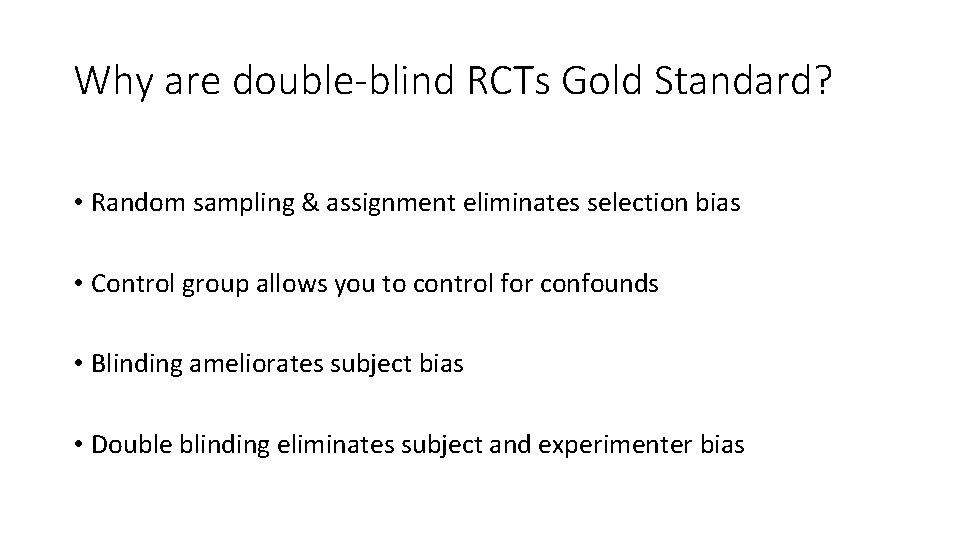 Why are double-blind RCTs Gold Standard?

• Random sampling & assignment eliminates selection bias

• Control group allows you to control for confounds

• Blinding ameliorates subject bias

• Double blinding eliminates subject and experimenter bias